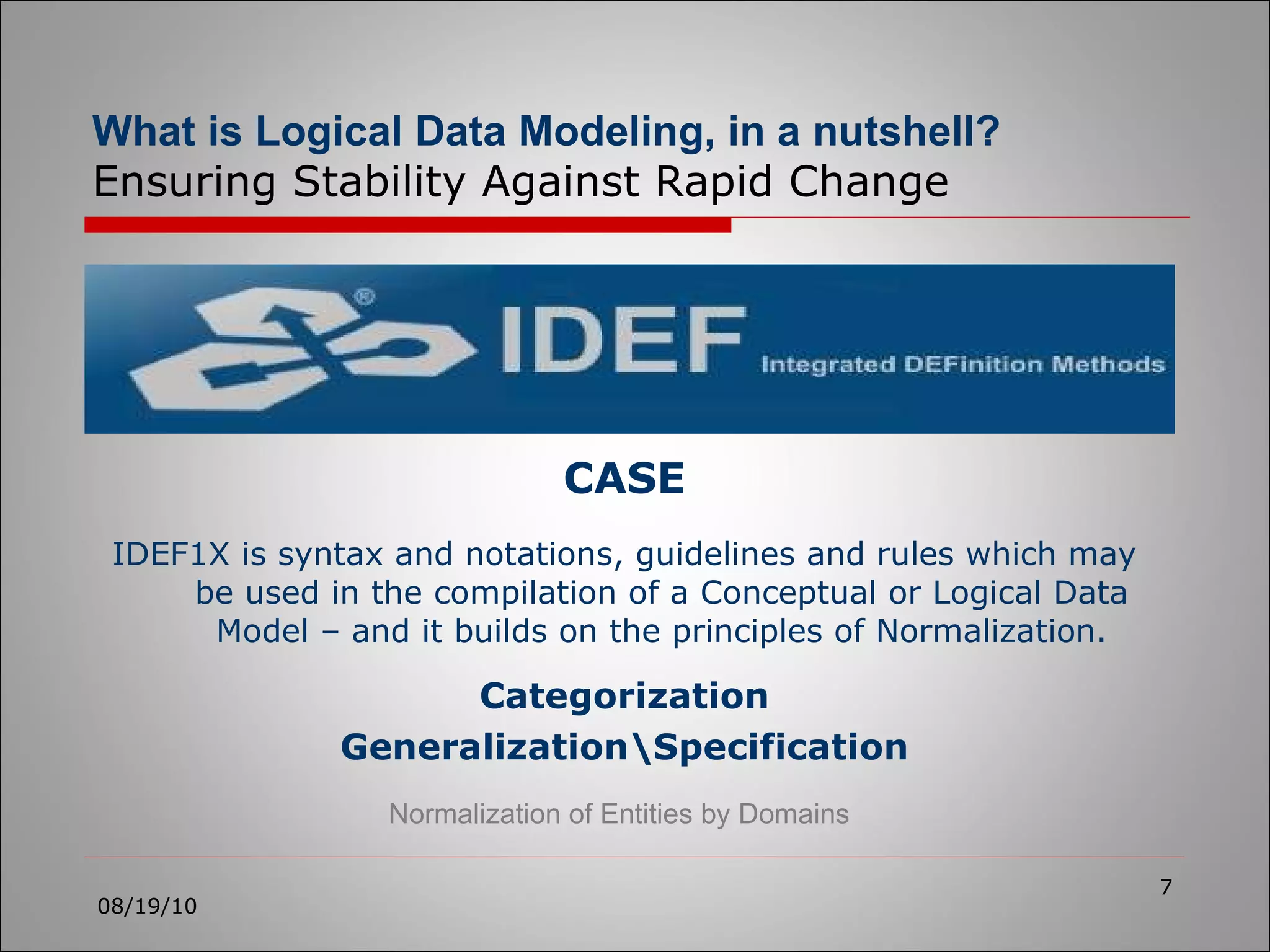 What is Logical Data Modeling, in a nutshell?
Ensuring Stability Against Rapid Change

®
IDEF
Integrated DEFinition Methods

CASE

IDEF1X is syntax and notations, guidelines and rules which may be used in the compilation of a Conceptual or Logical Data Model – and it builds on the principles of Normalization.

Categorization
Generalization\Specification

Normalization of Entities by Domains

08/19/10

7